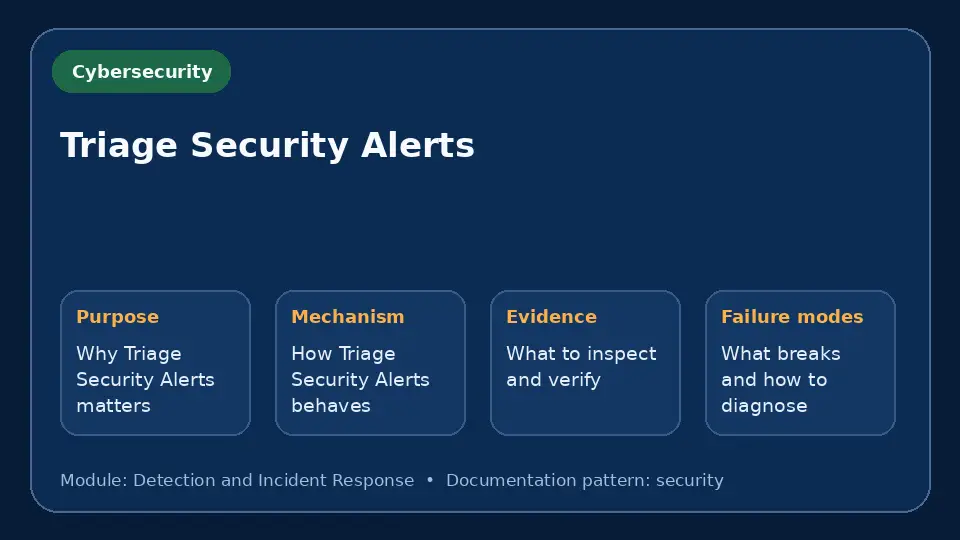 Cybersecurity

Triage Security Alerts

Purpose

Why Triage Security Alerts matters

Mechanism

How Triage Security Alerts behaves

Evidence

What to inspect and verify

Failure modes

What breaks and how to diagnose

Module: Detection and Incident Response • Documentation pattern: security